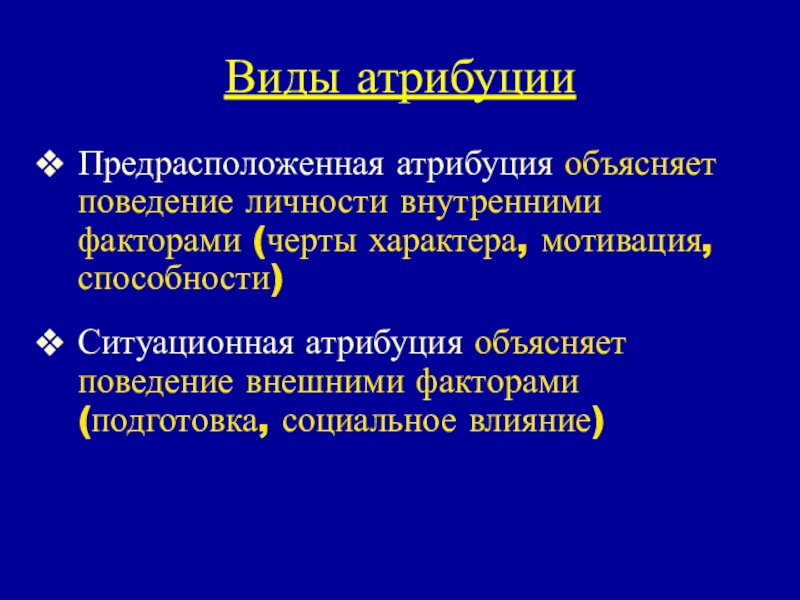 Виды атрибуции

❖ Предрасположенная атрибуция объясняет поведение личности внутренними факторами (черты характера, мотивация, способности)

❖ Ситуационная атрибуция объясняет поведение внешними факторами (подготовка, социальное влияние)